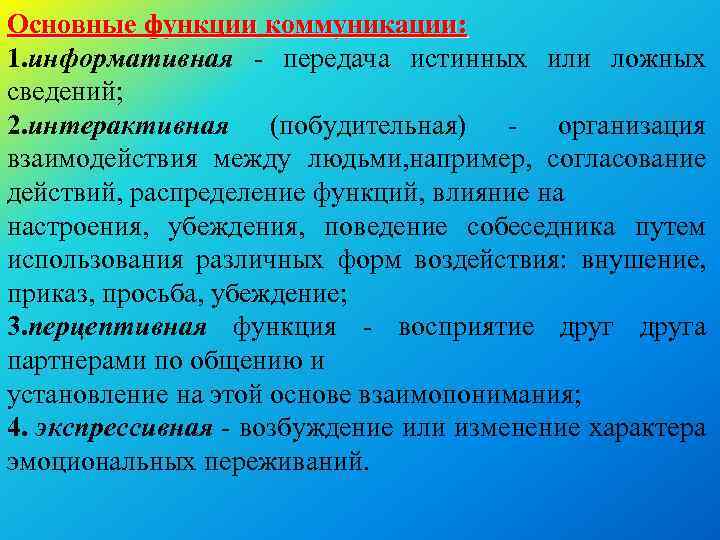 Основные функции коммуникации:

1.информативная - передача истинных или ложных сведений;

2.интерактивная (побудительная) - организация взаимодействия между людьми,например, согласование действий, распределение функций, влияние на настроения, убеждения, поведение собеседника путем использования различных форм воздействия: внушение, приказ, просьба, убеждение;

3.перцептивная функция - восприятие друг друга партнерами по общению и установление на этой основе взаимопонимания;

4. экспрессивная - возбуждение или изменение характера эмоциональных переживаний.